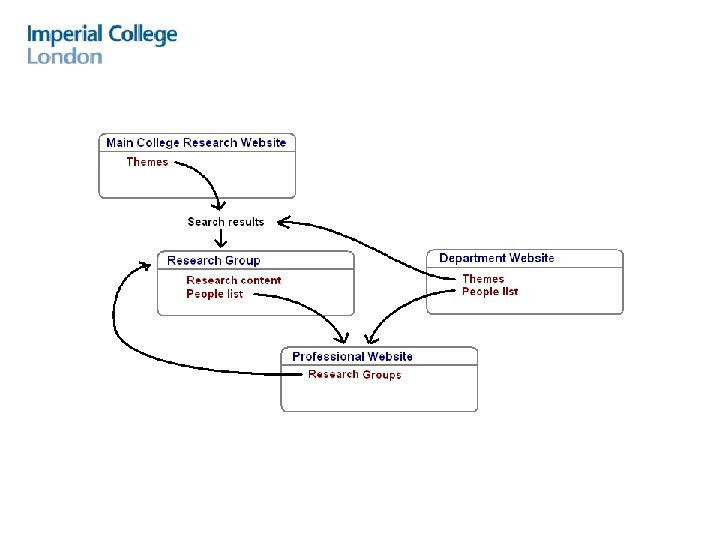 Imperial College
London

Main College Research Website
Themes

Search results

Research Group
Research content
People list

Department Website
Themes
People list

Professional Website
Research Groups